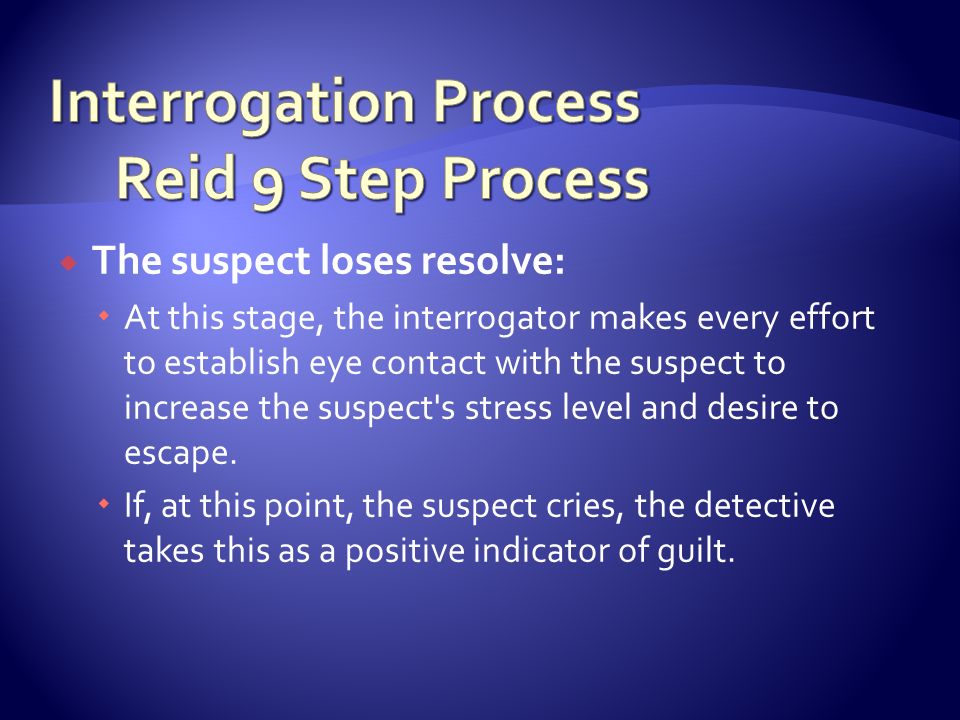 Interrogation Process
Reid 9 Step Process

The suspect loses resolve:

At this stage, the interrogator makes every effort to establish eye contact with the suspect to increase the suspect's stress level and desire to escape.

If, at this point, the suspect cries, the detective takes this as a positive indicator of guilt.